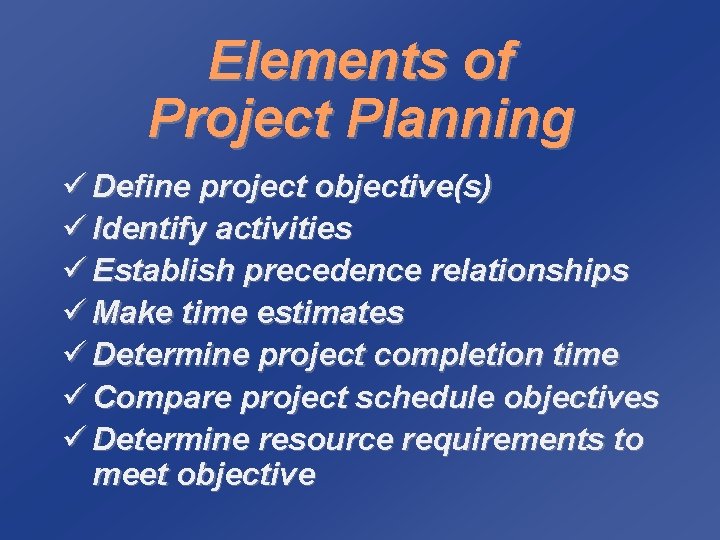 Elements of Project Planning

✓ Define project objective(s)
✓ Identify activities
✓ Establish precedence relationships
✓ Make time estimates
✓ Determine project completion time
✓ Compare project schedule objectives
✓ Determine resource requirements to meet objective